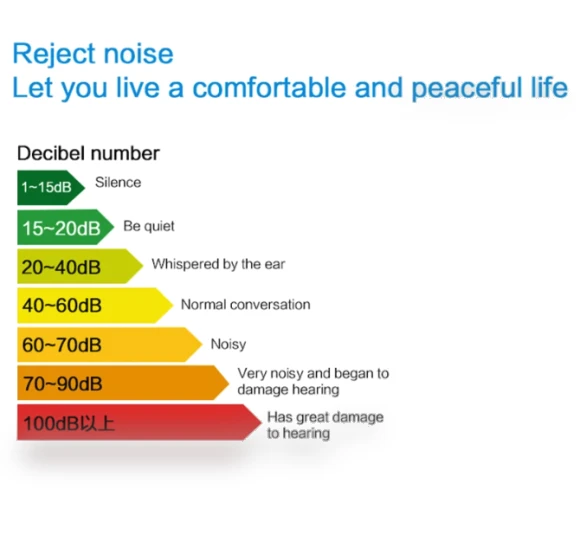 Reject noise
Let you live a comfortable and peaceful life

Decibel number

1~15dB Silence

15~20dB Be quiet

20~40dB Whispered by the ear

40~60dB Normal conversation

60~70dB Noisy

70~90dB Very noisy and began to damage hearing

100dB以上 Has great damage to hearing